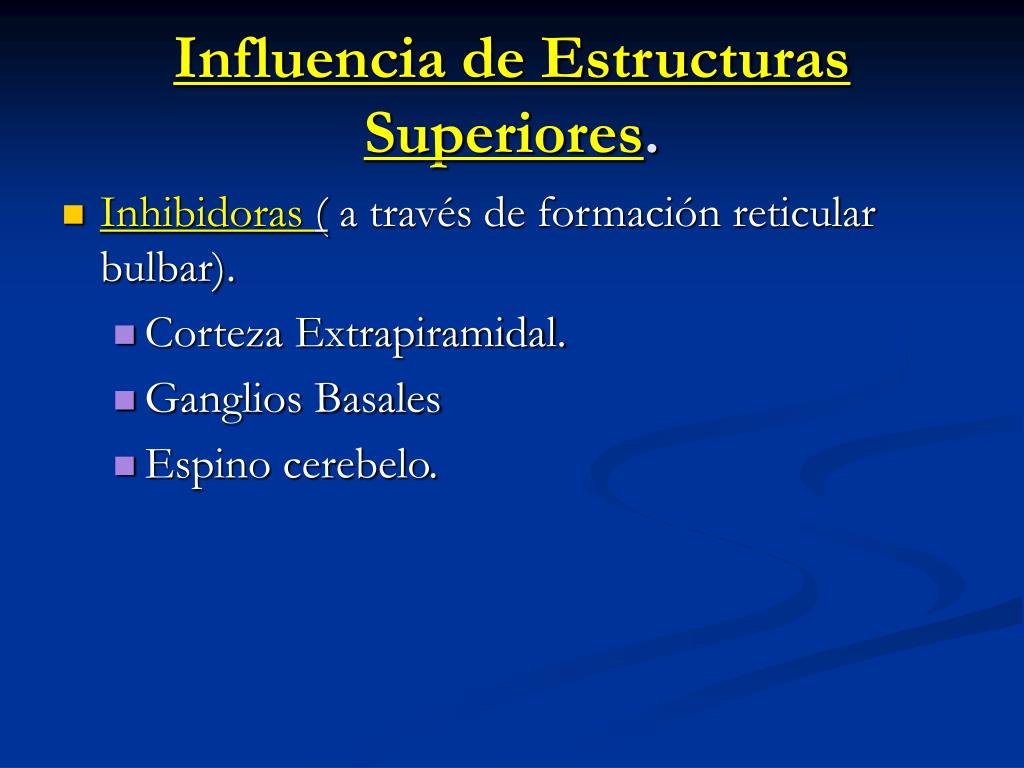 Influencia de Estructuras Superiores.

Inhibidoras ( a través de formación reticular bulbar).

Corteza Extrapiramidal.

Ganglios Basales

Espino cerebelo.